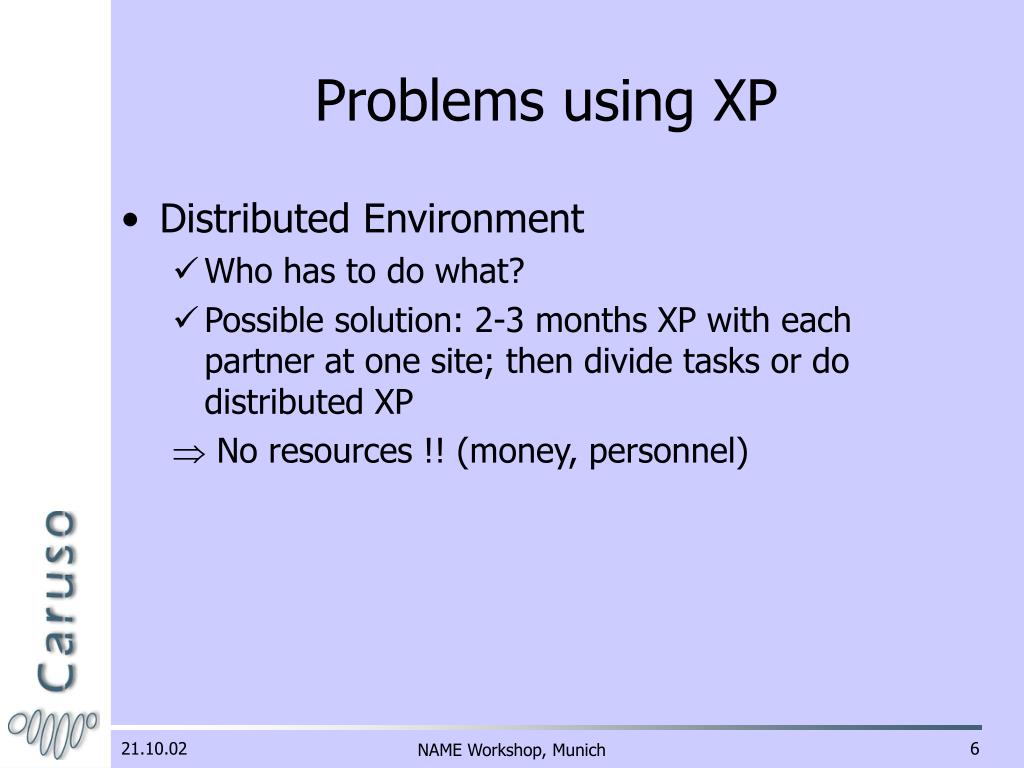 Problems using XP

• Distributed Environment
  ✓ Who has to do what?
  ✓ Possible solution: 2-3 months XP with each partner at one site; then divide tasks or do distributed XP
  $\Rightarrow$ No resources !! (money, personnel)

Caruso

21.10.02

NAME Workshop, Munich

6